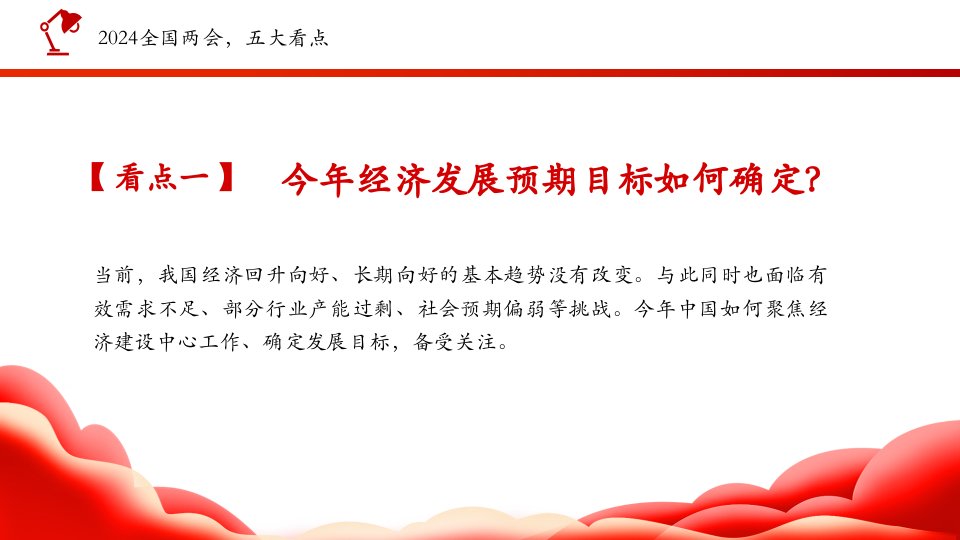 2024全国两会，五大看点

【看点一】 今年经济发展预期目标如何确定?

当前，我国经济回升向好、长期向好的基本趋势没有改变。与此同时也面临有效需求不足、部分行业产能过剩、社会预期偏弱等挑战。今年中国如何聚焦经济建设中心工作、确定发展目标，备受关注。